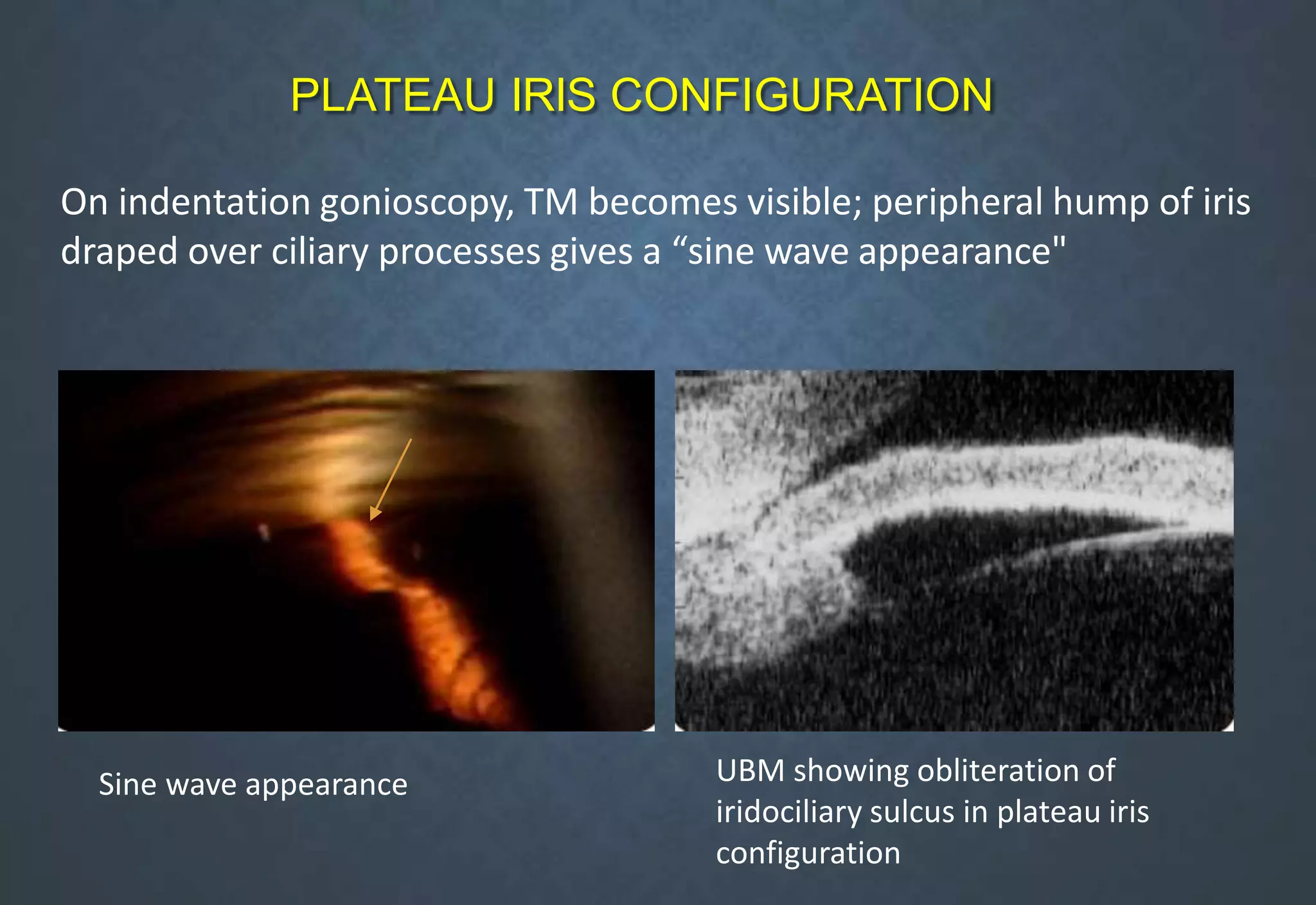 PLATEAU IRIS CONFIGURATION

On indentation gonioscopy, TM becomes visible; peripheral hump of iris draped over ciliary processes gives a “sine wave appearance"

Sine wave appearance

UBM showing obliteration of iridociliary sulcus in plateau iris configuration